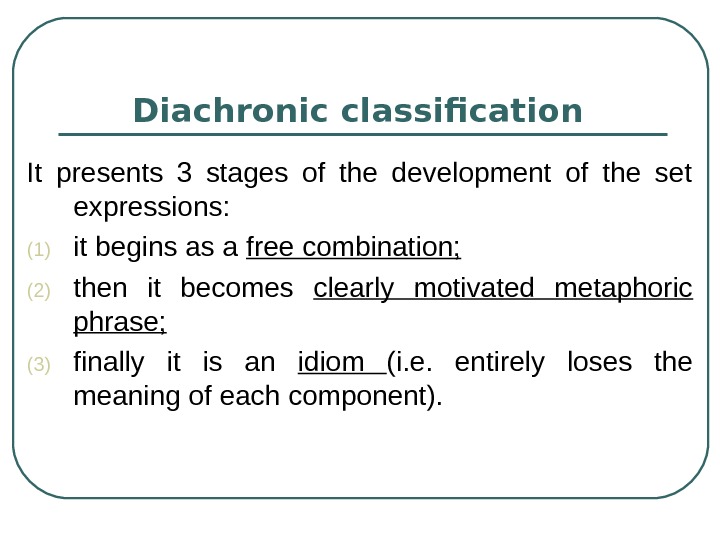 Diachronic classification

It presents 3 stages of the development of the set expressions:

(1) it begins as a free combination;

(2) then it becomes clearly motivated metaphoric phrase;

(3) finally it is an idiom (i.e. entirely loses the meaning of each component).